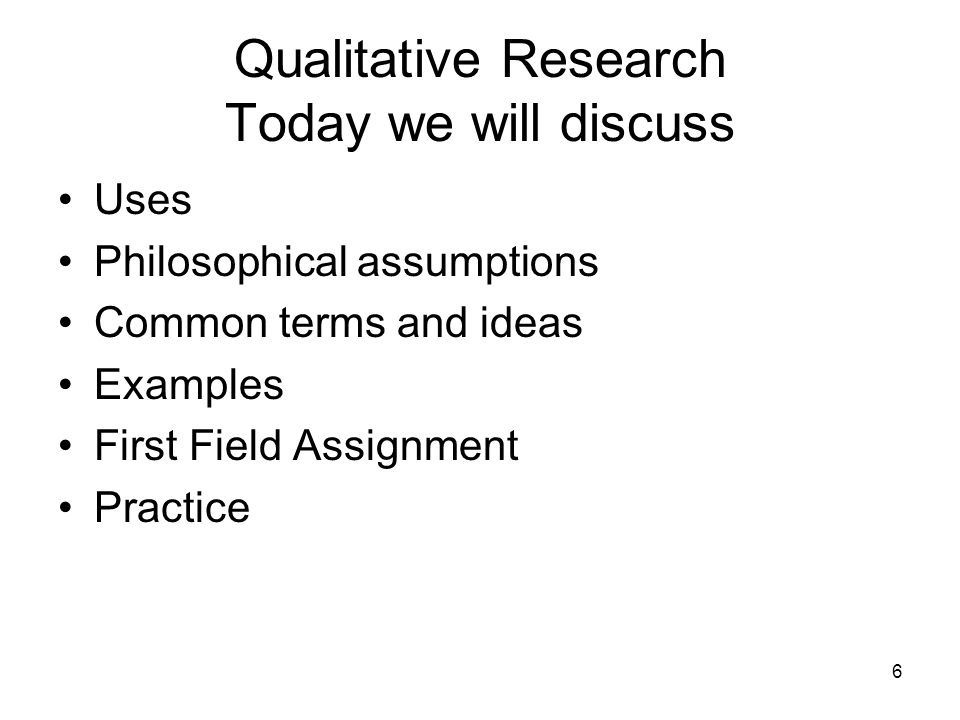 Qualitative Research
Today we will discuss

• Uses
• Philosophical assumptions
• Common terms and ideas
• Examples
• First Field Assignment
• Practice

6